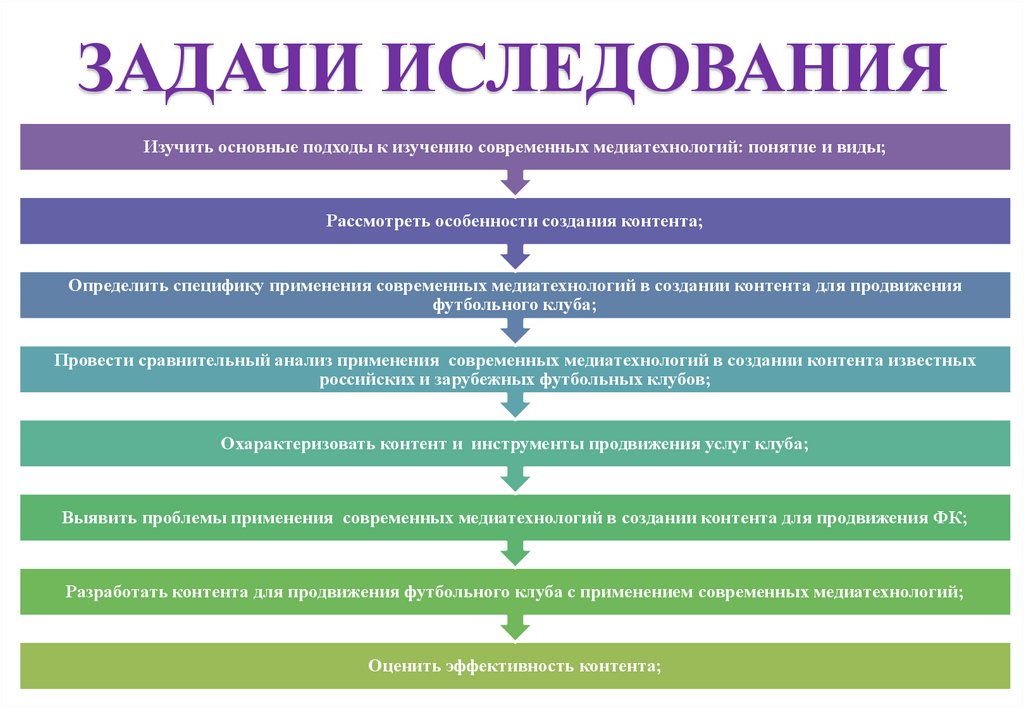 ЗАДАЧИ ИСЛЕДОВАНИЯ

Изучить основные подходы к изучению современных медиатехнологий: понятие и виды;

Рассмотреть особенности создания контента;

Определить специфику применения современных медиатехнологий в создании контента для продвижения футбольного клуба;

Провести сравнительный анализ применения современных медиатехнологий в создании контента известных российских и зарубежных футбольных клубов;

Охарактеризовать контент и инструменты продвижения услуг клуба;

Выявить проблемы применения современных медиатехнологий в создании контента для продвижения ФК;

Разработать контента для продвижения футбольного клуба с применением современных медиатехнологий;

Оценить эффективность контента;